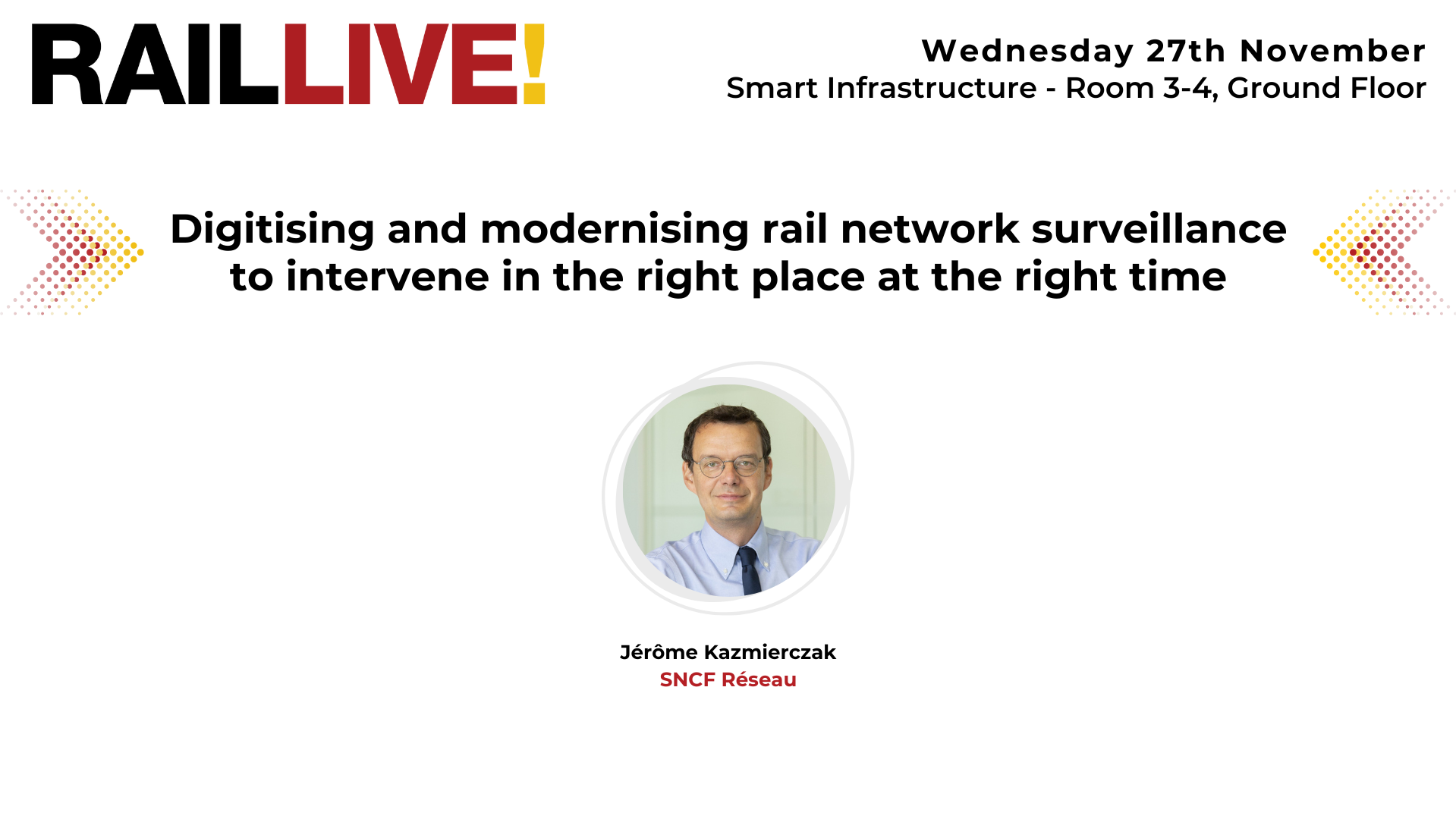 RAILLIVE!

Wednesday 27th November
Smart Infrastructure - Room 3-4, Ground Floor

Digitising and modernising rail network surveillance to intervene in the right place at the right time

Jérôme Kazmierczak
SNCF Réseau